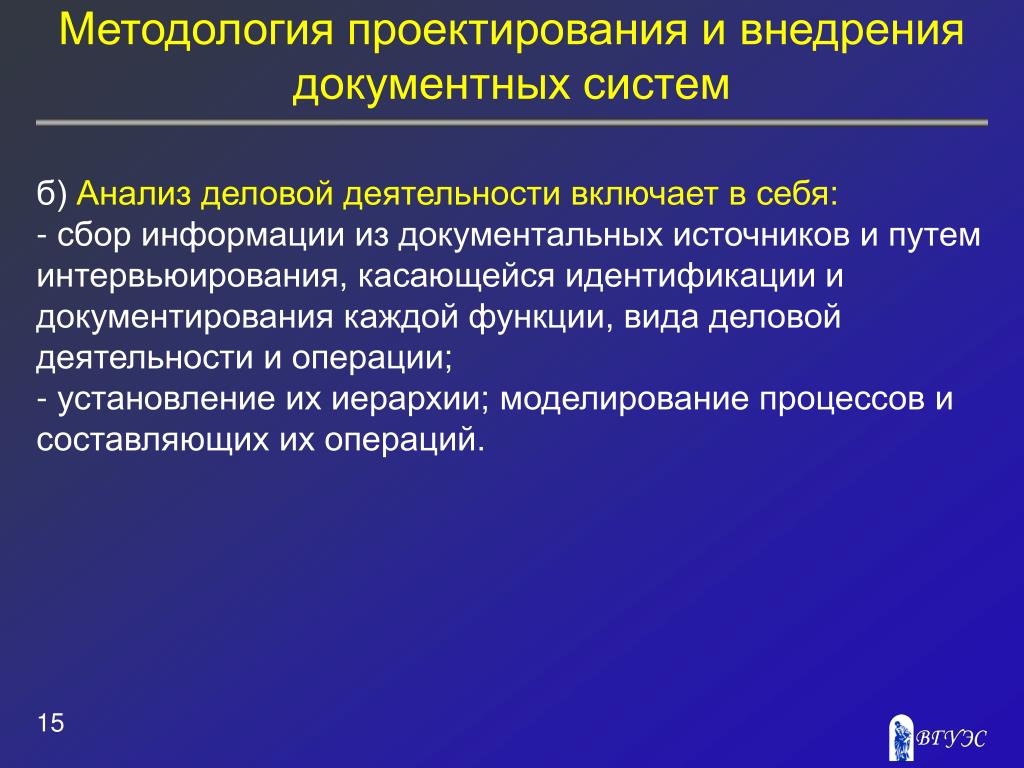 Методология проектирования и внедрения документных систем

б) Анализ деловой деятельности включает в себя:
- сбор информации из документальных источников и путем интервьюирования, касающейся идентификации и документирования каждой функции, вида деловой деятельности и операции;
- установление их иерархии; моделирование процессов и составляющих их операций.

15

ВГУЭС